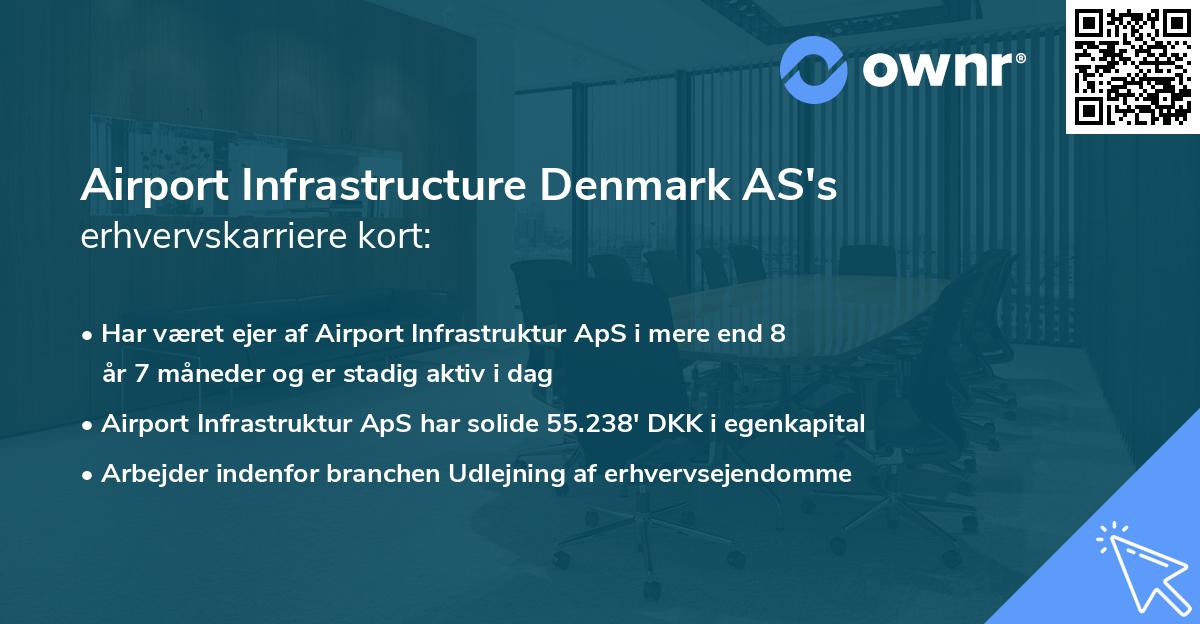 ownr®

Airport Infrastructure Denmark AS's
erhvervskarriere kort:

• Har været ejer af Airport Infrastruktur ApS i mere end 8 år 7 måneder og er stadig aktiv i dag
• Airport Infrastruktur ApS har solide 55.238' DKK i egenkapital
• Arbejder indenfor branchen Udlejning af erhvervsejendomme